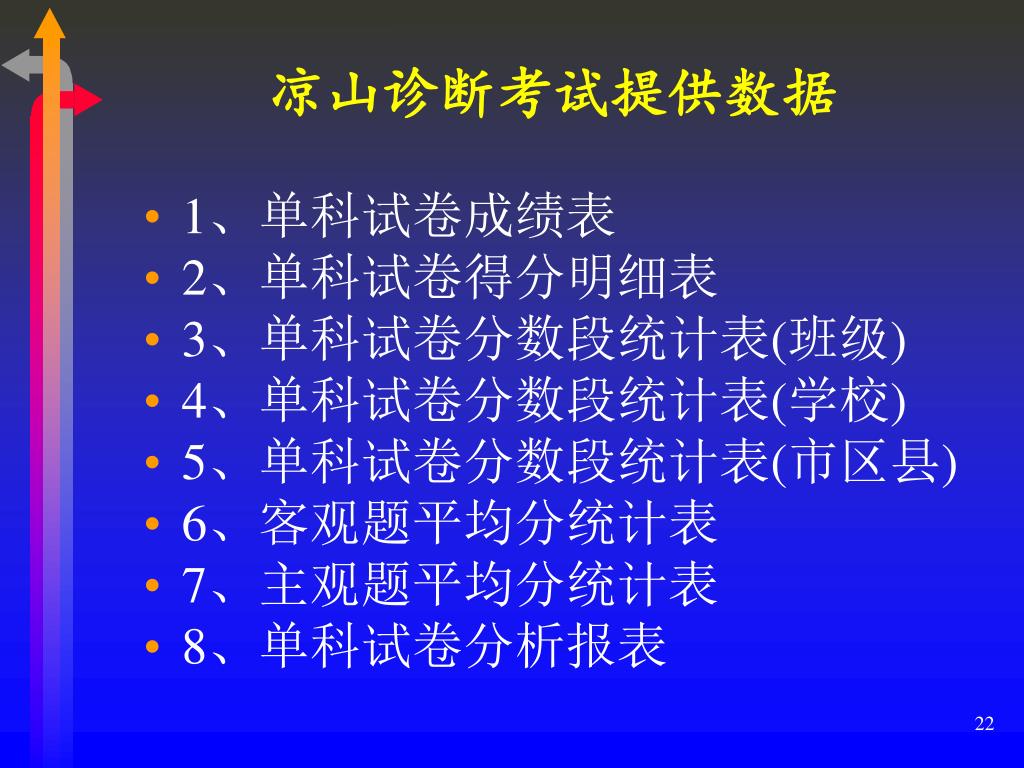 凉山诊断考试提供数据

• 1、单科试卷成绩表
• 2、单科试卷得分明细表
• 3、单科试卷分数段统计表(班级)
• 4、单科试卷分数段统计表(学校)
• 5、单科试卷分数段统计表(市区县)
• 6、客观题平均分统计表
• 7、主观题平均分统计表
• 8、单科试卷分析报表

22